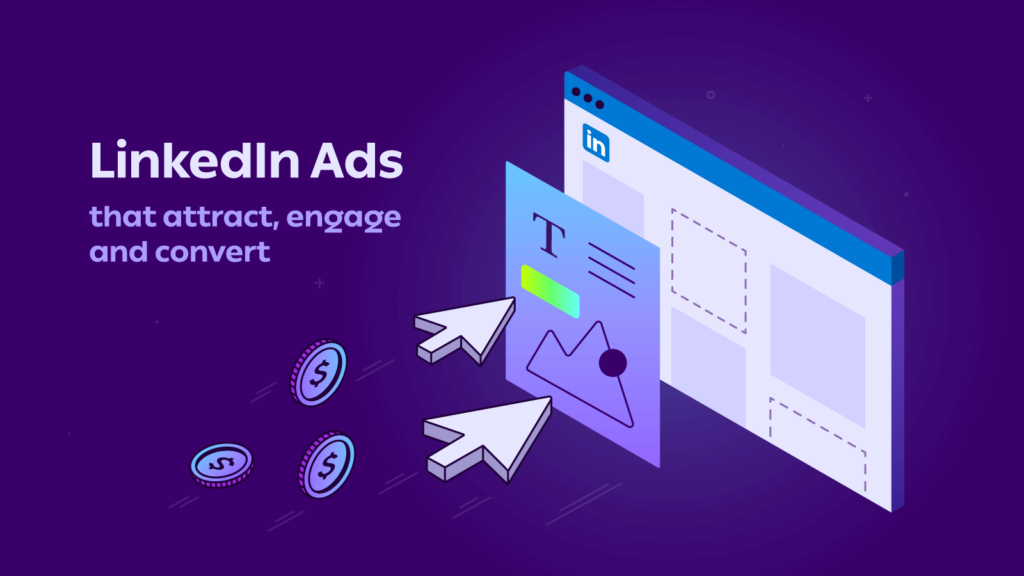 LinkedIn Ads

that attract, engage and convert

in

T

$

$

$